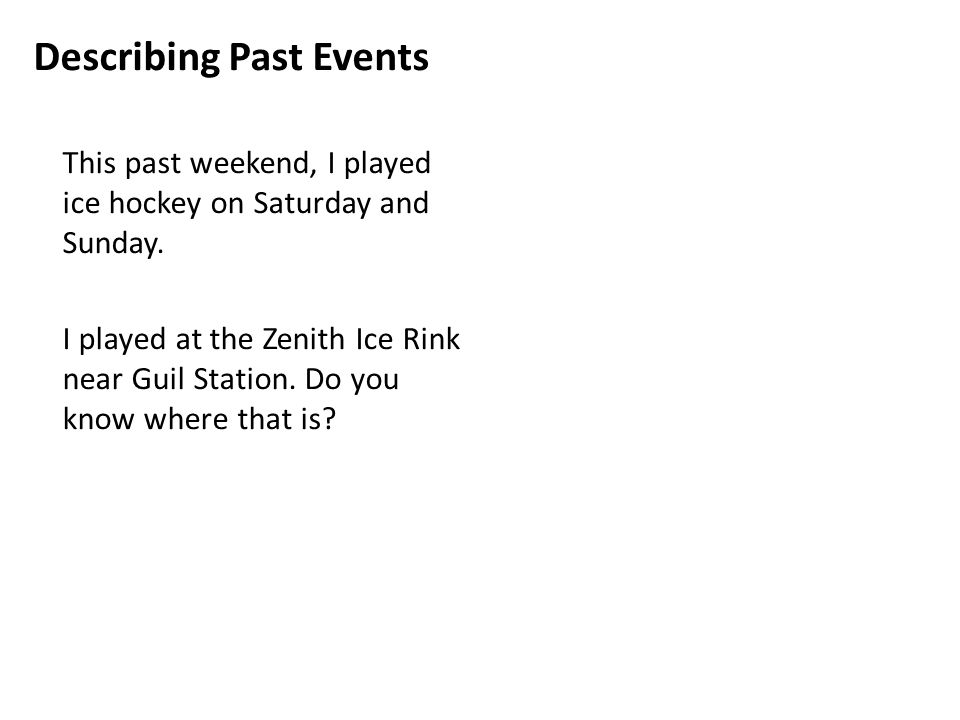 Describing Past Events

This past weekend, I played ice hockey on Saturday and Sunday.

I played at the Zenith Ice Rink near Guil Station. Do you know where that is?